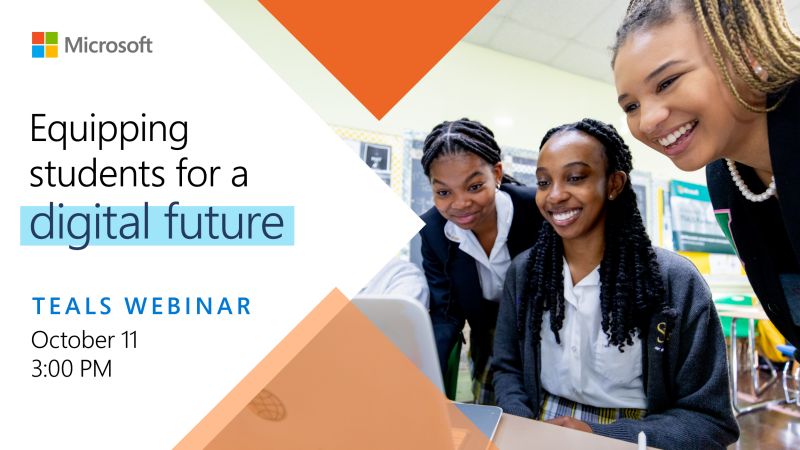 Microsoft

Equipping students for a digital future

TEALS WEBINAR
October 11
3:00 PM